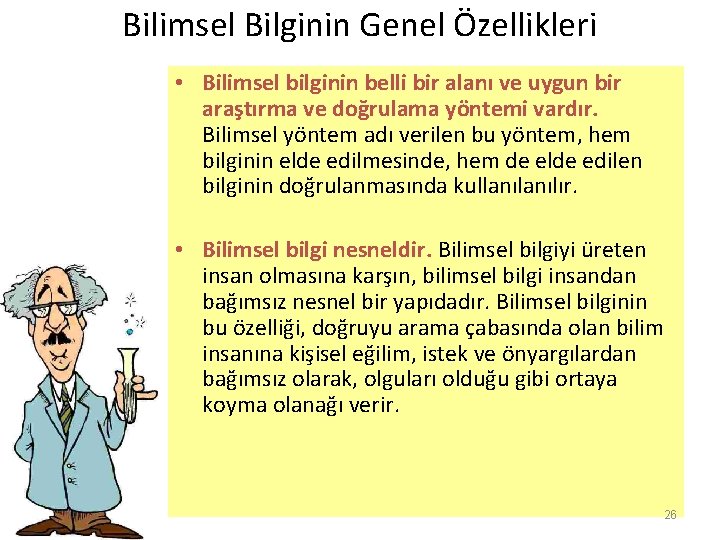 Bilimsel Bilginin Genel Özellikleri

• Bilimsel bilginin belli bir alanı ve uygun bir araştırma ve doğrulama yöntemi vardır. Bilimsel yöntem adı verilen bu yöntem, hem bilginin elde edilmesinde, hem de elde edilen bilginin doğrulanmasında kullanılanılır.

• Bilimsel bilgi nesneldir. Bilimsel bilgiyi üreten insan olmasına karşın, bilimsel bilgi insandan bağımsız nesnel bir yapıdadır. Bilimsel bilginin bu özelliği, doğruyu arama çabasında olan bilim insanına kişisel eğilim, istek ve önyargılardan bağımsız olarak, olguları olduğu gibi ortaya koyma olanağı verir.

26